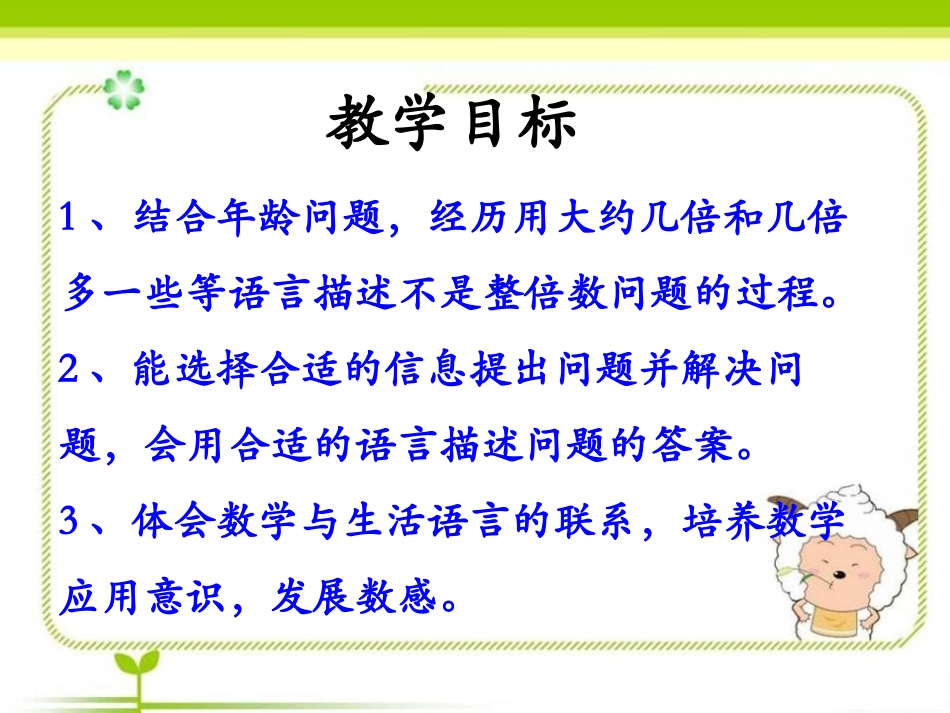 教学目标

1、结合年龄问题，经历用大约几倍和几倍多一些等语言描述不是整倍数问题的过程。

2、能选择合适的信息提出问题并解决问题，会用合适的语言描述问题的答案。

3、体会数学与生活语言的联系，培养数学应用意识，发展数感。